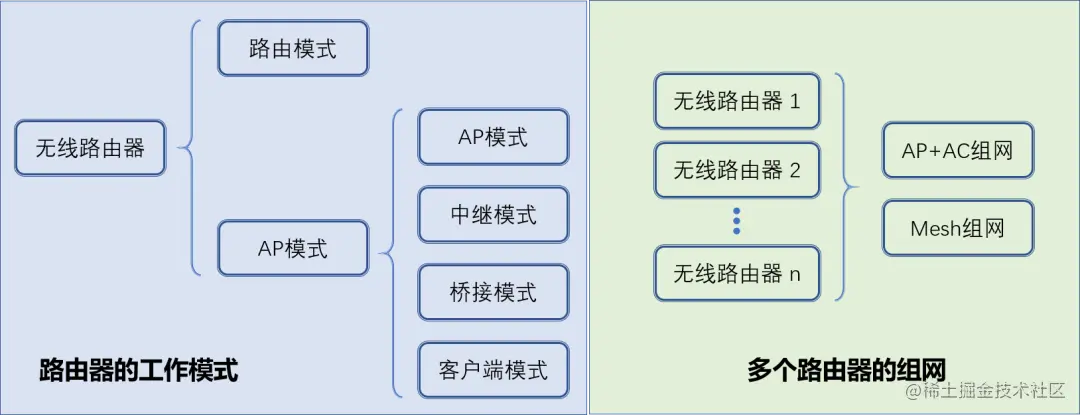 无线路由器

路由模式

AP模式

AP模式

中继模式

桥接模式

客户端模式

路由器的工作模式

无线路由器 1

无线路由器 2

无线路由器 n

AP+AC组网

Mesh组网

多个路由器的组网

@稀土掘金技术社区